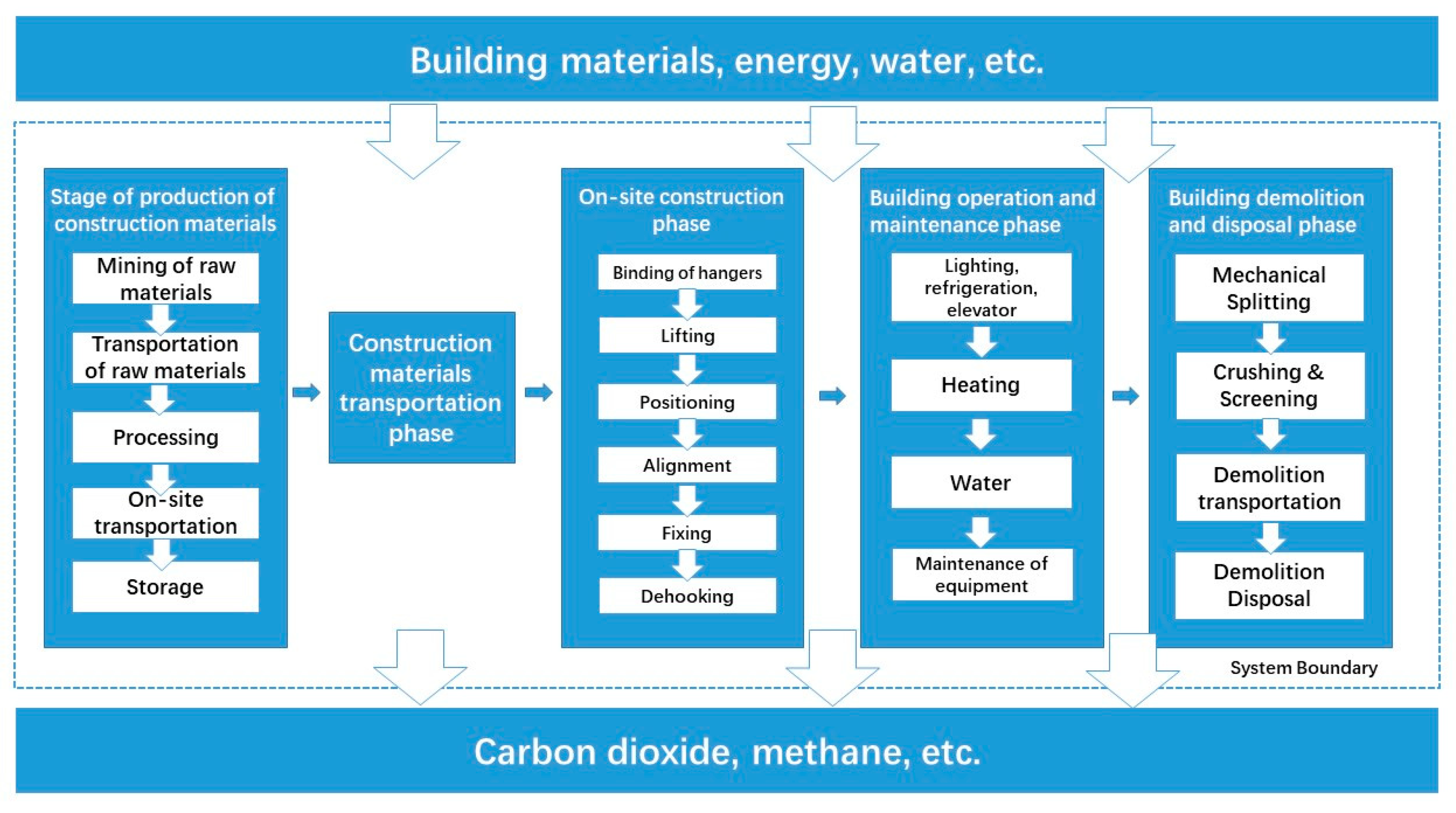 Building materials, energy, water, etc.

Stage of production of construction materials

Mining of raw materials

Transportation of raw materials

Processing

On-site transportation

Storage

Construction materials transportation phase

On-site construction phase

Binding of hangers

Lifting

Positioning

Alignment

Fixing

Dehooking

Building operation and maintenance phase

Lighting, refrigeration, elevator

Heating

Water

Maintenance of equipment

Building demolition and disposal phase

Mechanical Splitting

Crushing & Screening

Demolition transportation

Demolition Disposal

System Boundary

Carbon dioxide, methane, etc.